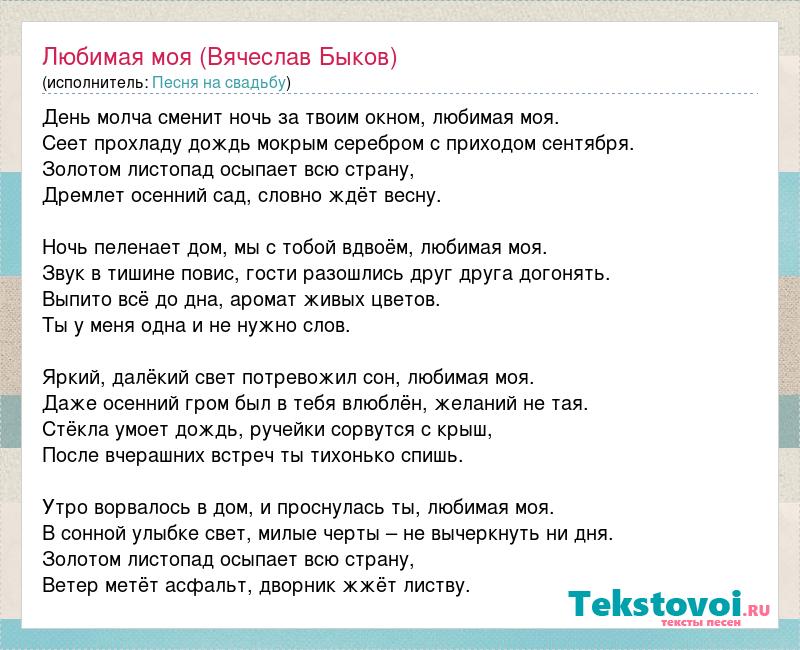 Любимая моя (Вячеслав Быков)
(исполнитель: Песня на свадьбу)

День молча сменит ночь за твоим окном, любимая моя.
Сеет прохладу дождь мокрым серебром с приходом сентября.
Золотом листопад осыпает всю страну,
Дремлет осенний сад, словно ждёт весну.

Ночь пеленает дом, мы с тобой вдвоём, любимая моя.
Звук в тишине повис, гости разошлись друг друга догонять.
Выпито всё до дна, аромат живых цветов.
Ты у меня одна и не нужно слов.

Яркий, далёкий свет потревожил сон, любимая моя.
Даже осенний гром был в тебя влюблён, желаний не тая.
Стёкла умоет дождь, ручейки сорвутся с крыш,
После вчерашних встреч ты тихонько спишь.

Утро ворвалось в дом, и проснулась ты, любимая моя.
В сонной улыбке свет, милые черты – не вычеркнуть ни дня.
Золотом листопад осыпает всю страну,
Ветер метёт асфальт, дворник жжёт листву.

Tekstovoi.RU
тексты песен